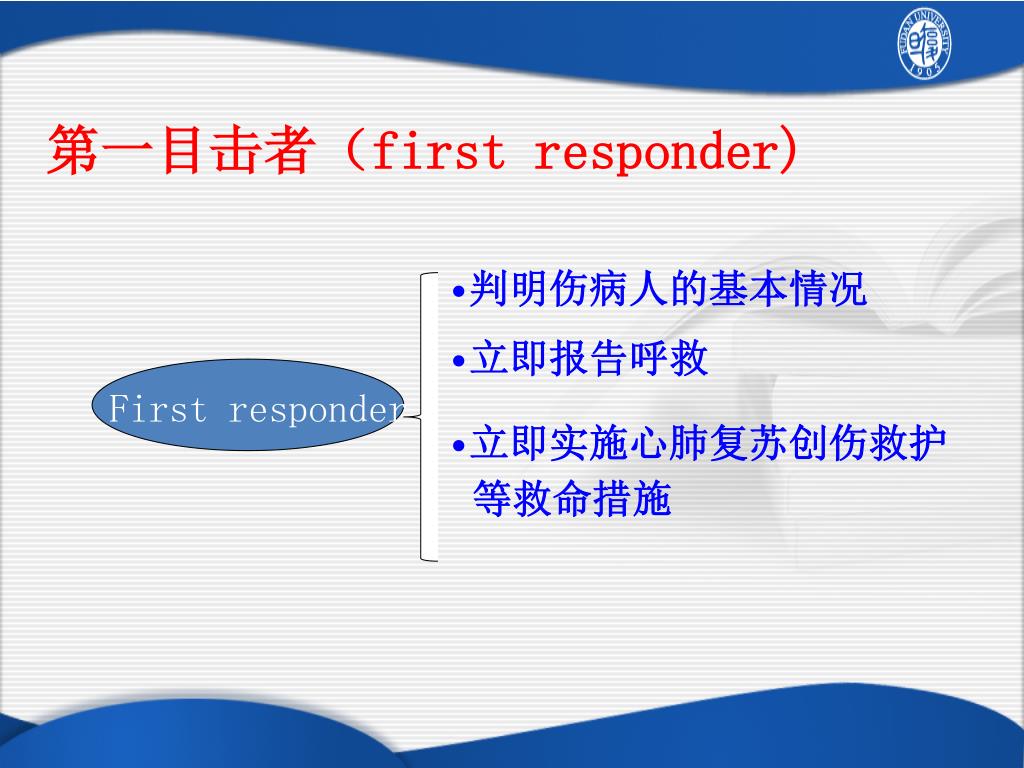 FUDAN UNIVERSITY 1905

第一目击者（first responder）

First responder

•判明伤病人的基本情况

•立即报告呼救

•立即实施心肺复苏创伤救护等救命措施